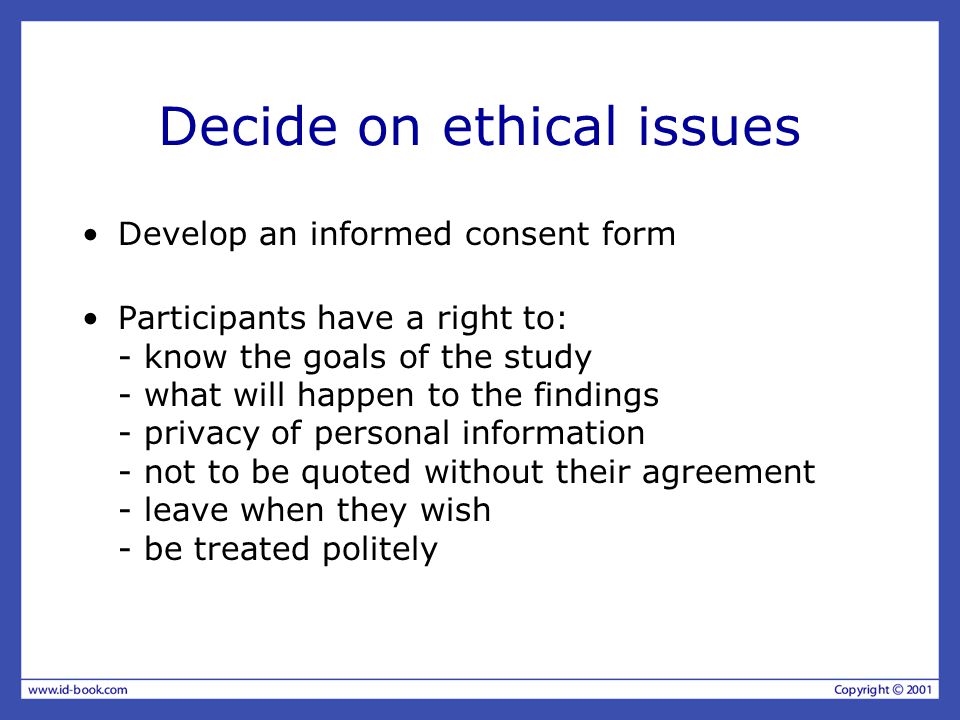 Decide on ethical issues

• Develop an informed consent form

• Participants have a right to:
- know the goals of the study
- what will happen to the findings
- privacy of personal information
- not to be quoted without their agreement
- leave when they wish
- be treated politely

www.id-book.com

Copyright © 2001